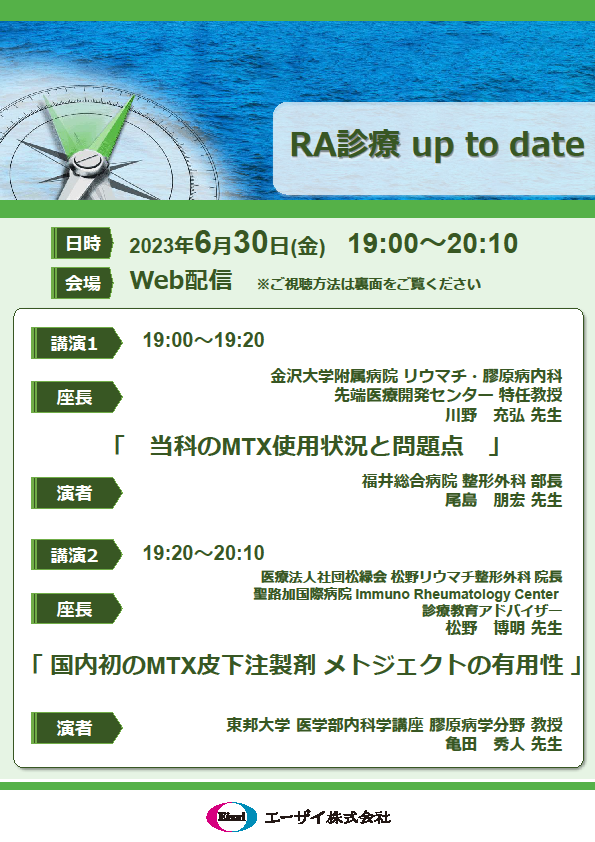 RA診療 up to date

日時 2023年6月30日(金) 19:00～20:10

会場 Web配信 ※ご視聴方法は裏面をご覧ください

講演1 19:00～19:20

座長 金沢大学附属病院 リウマチ・膠原病内科 先端医療開発センター 特任教授 川野 充弘 先生

「 当科のMTX使用状況と問題点 」

演者 福井総合病院 整形外科 部長 尾島 朋宏 先生

講演2 19:20～20:10

座長 医療法人社団松緑会 松野リウマチ整形外科 院長 聖路加国際病院 Immuno Rheumatology Center 診療教育アドバイザー 松野 博明 先生

「 国内初のMTX皮下注製剤 メトジェクトの有用性 」

演者 東邦大学 医学部内科学講座 膠原病学分野 教授 亀田 秀人 先生

Eisai エーザイ株式会社